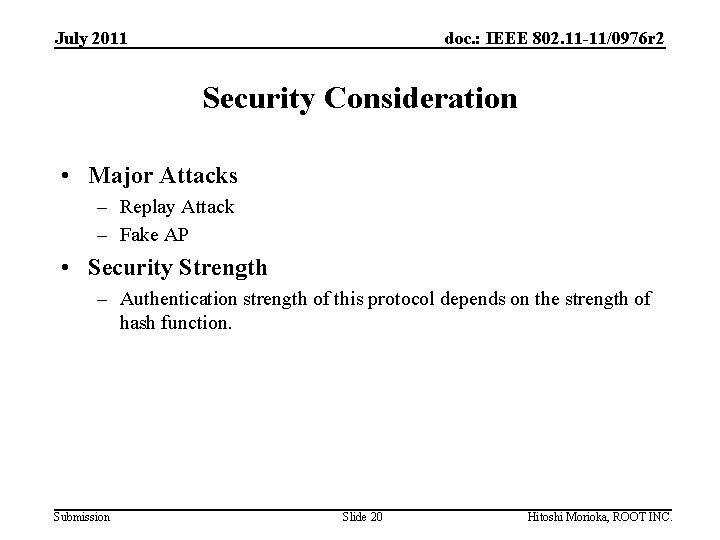 July 2011

doc.: IEEE 802.11-11/0976r2

Security Consideration

• Major Attacks
 – Replay Attack
 – Fake AP
• Security Strength
 – Authentication strength of this protocol depends on the strength of hash function.

Submission

Slide 20

Hitoshi Morioka, ROOT INC.